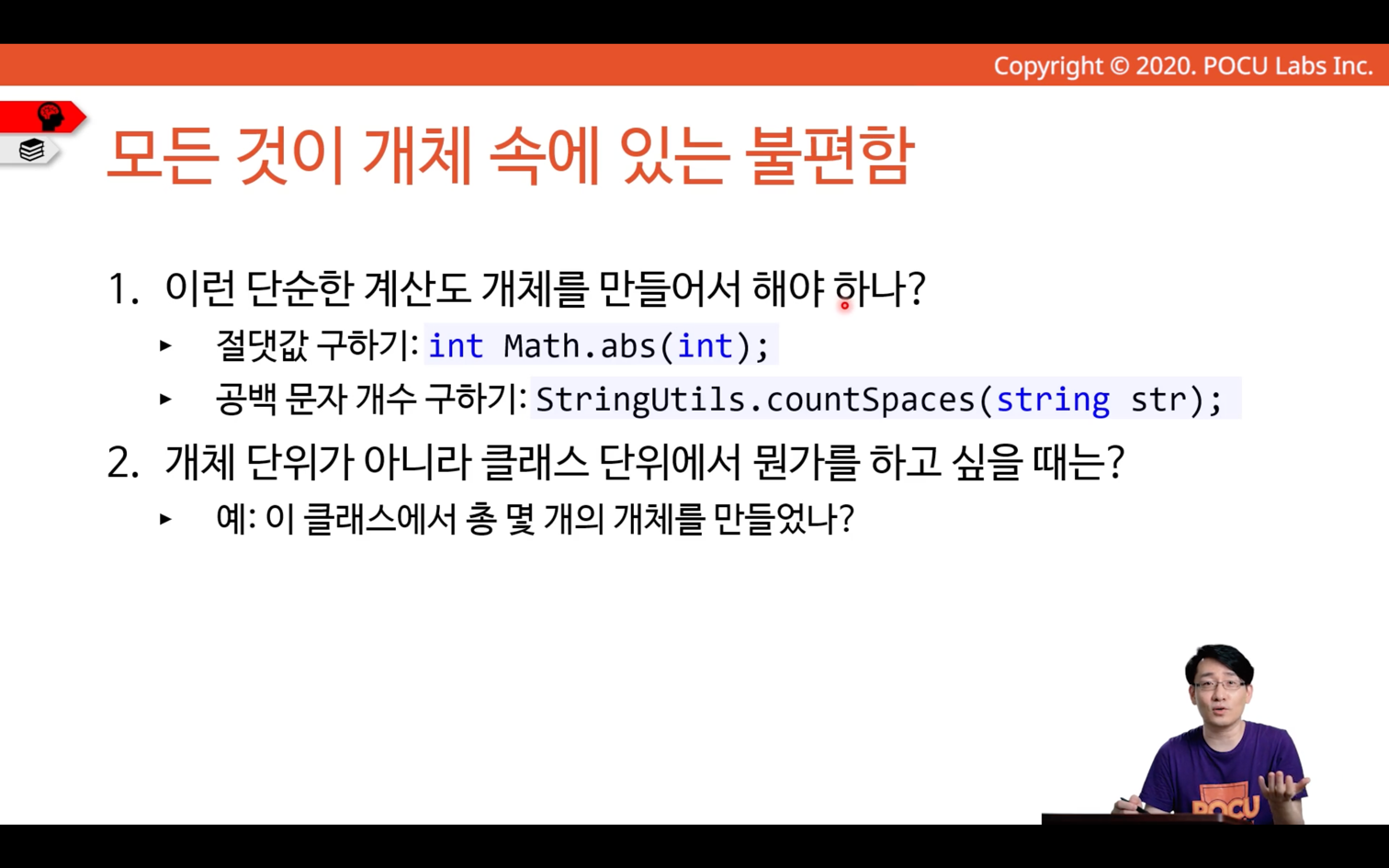 Copyright © 2020. POCU Labs Inc.

모든 것이 개체 속에 있는 불편함

1. 이런 단순한 계산도 개체를 만들어서 해야 하나?

▸ 절댓값 구하기: int Math.abs(int);

▸ 공백 문자 개수 구하기: StringUtils.countSpaces(string str);

2. 개체 단위가 아니라 클래스 단위에서 뭔가를 하고 싶을 때는?

▸ 예: 이 클래스에서 총 몇 개의 개체를 만들었나?

POCU